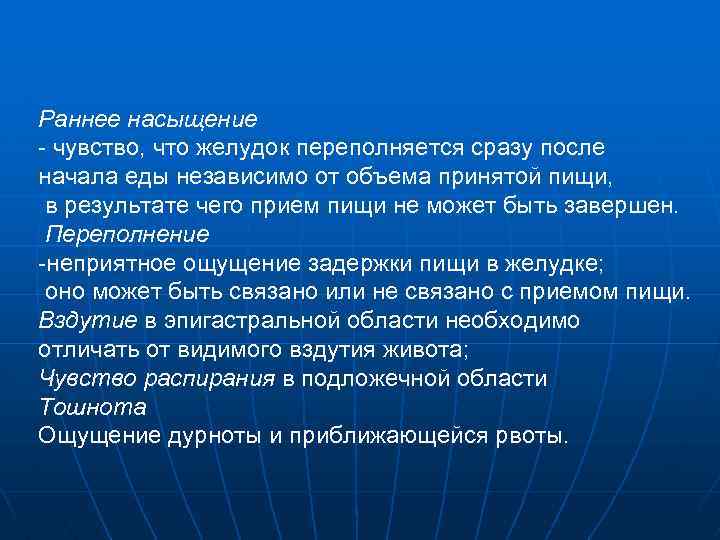 Раннее насыщение
- чувство, что желудок переполняется сразу после начала еды независимо от объема принятой пищи, в результате чего прием пищи не может быть завершен.
Переполнение
-неприятное ощущение задержки пищи в желудке; оно может быть связано или не связано с приемом пищи.
Вздутие в эпигастральной области необходимо отличать от видимого вздутия живота;
Чувство распирания в подложечной области
Тошнота
Ощущение дурноты и приближающейся рвоты.